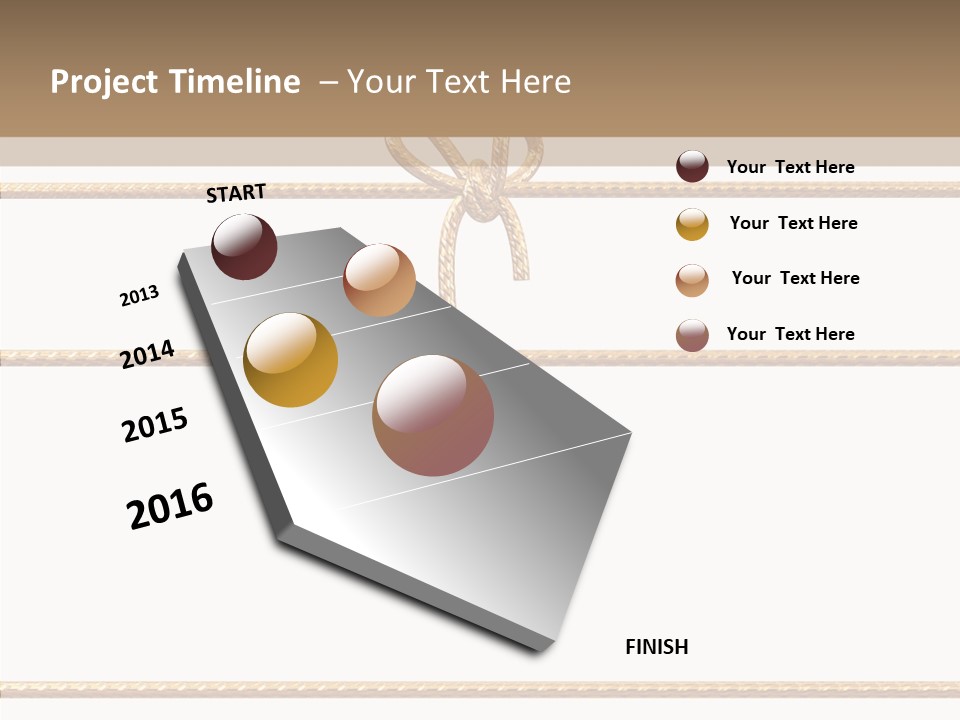 Project Timeline – Your Text Here

START

2013

2014

2015

2016

FINISH

Your Text Here

Your Text Here

Your Text Here

Your Text Here